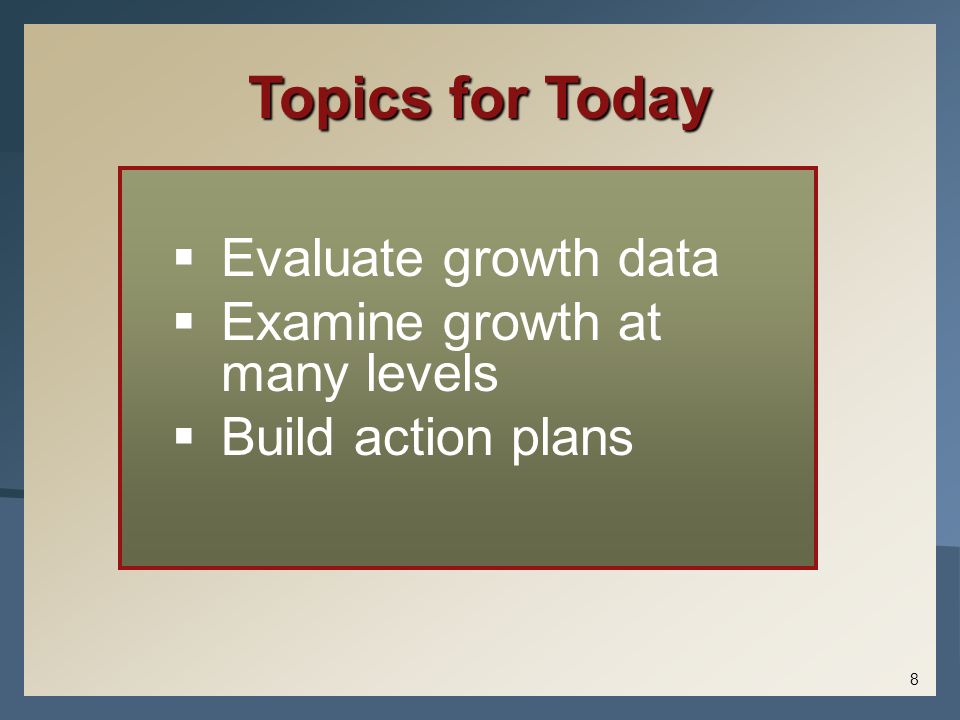 Topics for Today

▪ Evaluate growth data
▪ Examine growth at many levels
▪ Build action plans

8